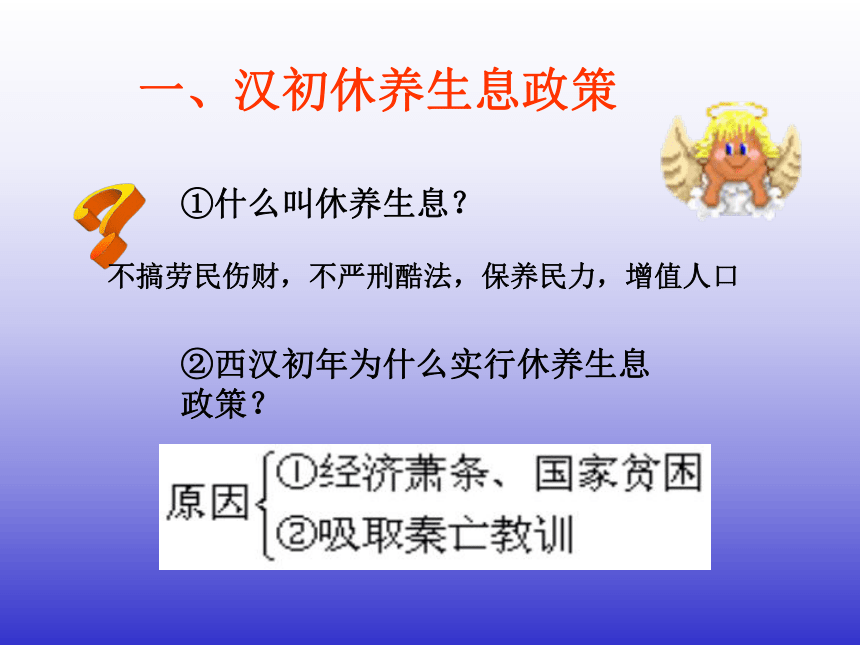 一、汉初休养生息政策

①什么叫休养生息？

不搞劳民伤财，不严刑酷法，保养民力，增值人口

②西汉初年为什么实行休养生息政策？

原因 ①经济萧条、国家贫困
②吸取秦亡教训